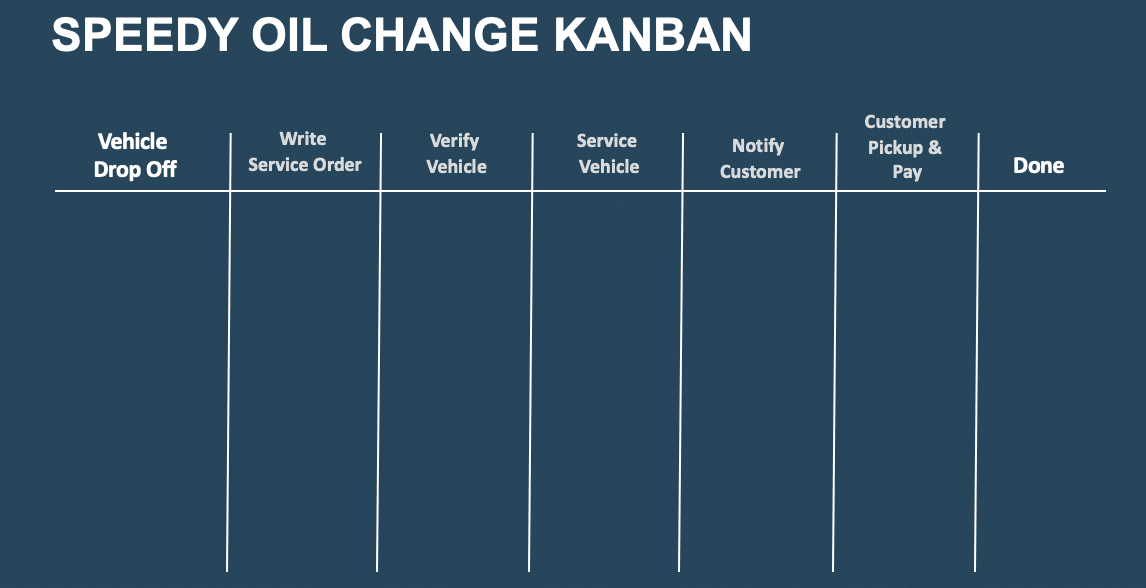 SPEEDY OIL CHANGE KANBAN

| Vehicle Drop Off | Write Service Order | Verify Vehicle | Service Vehicle | Notify Customer | Customer Pickup & Pay | Done |
|---|---|---|---|---|---|---|
| | | | | | | |